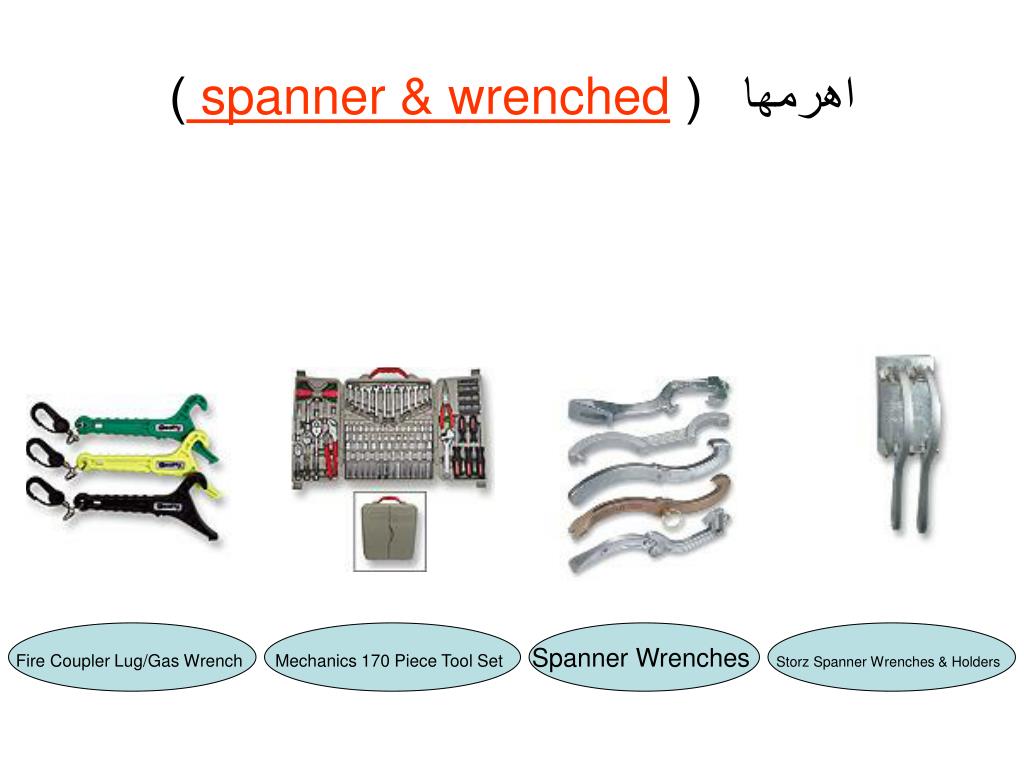 ( spanner & wrenched ) اهرمها

Fire Coupler Lug/Gas Wrench

Mechanics 170 Piece Tool Set

Spanner Wrenches

Storz Spanner Wrenches & Holders